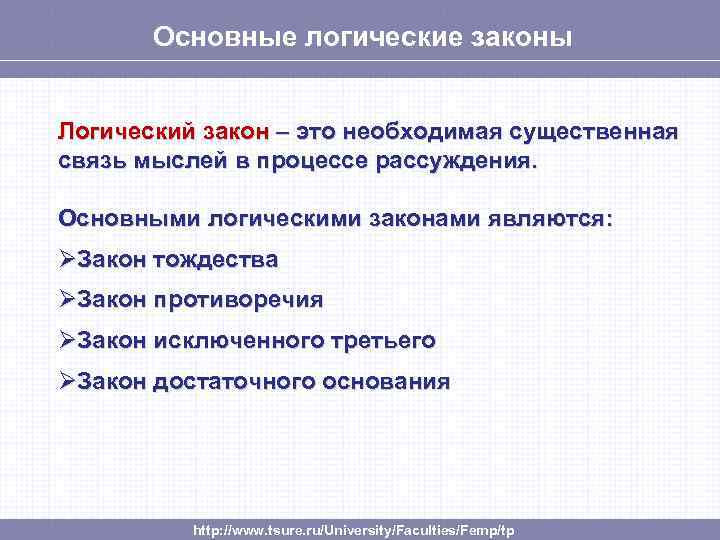 Основные логические законы

Логический закон – это необходимая существенная связь мыслей в процессе рассуждения.

Основными логическими законами являются:

➢Закон тождества

➢Закон противоречия

➢Закон исключенного третьего

➢Закон достаточного основания

http://www.tsure.ru/University/Faculties/Femp/tp